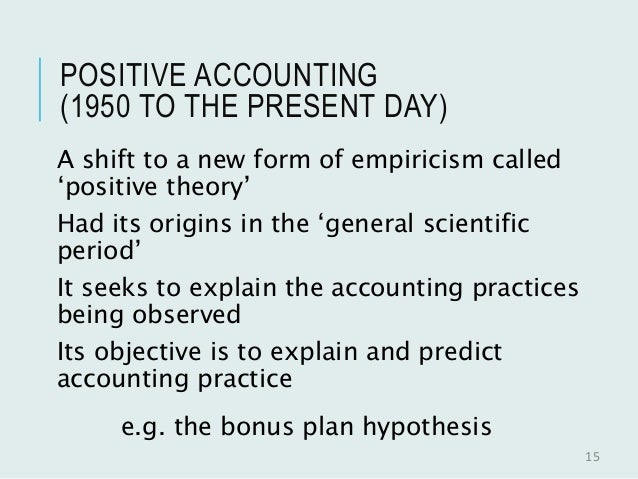 POSITIVE ACCOUNTING
(1950 TO THE PRESENT DAY)

A shift to a new form of empiricism called ‘positive theory’

Had its origins in the ‘general scientific period’

It seeks to explain the accounting practices being observed

Its objective is to explain and predict accounting practice

e.g. the bonus plan hypothesis

15